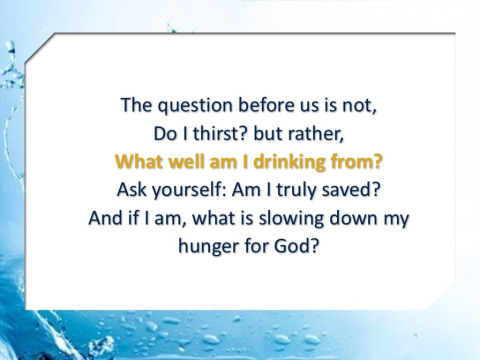 The question before us is not,
Do I thirst? but rather,
What well am I drinking from?
Ask yourself: Am I truly saved?
And if I am, what is slowing down my hunger for God?